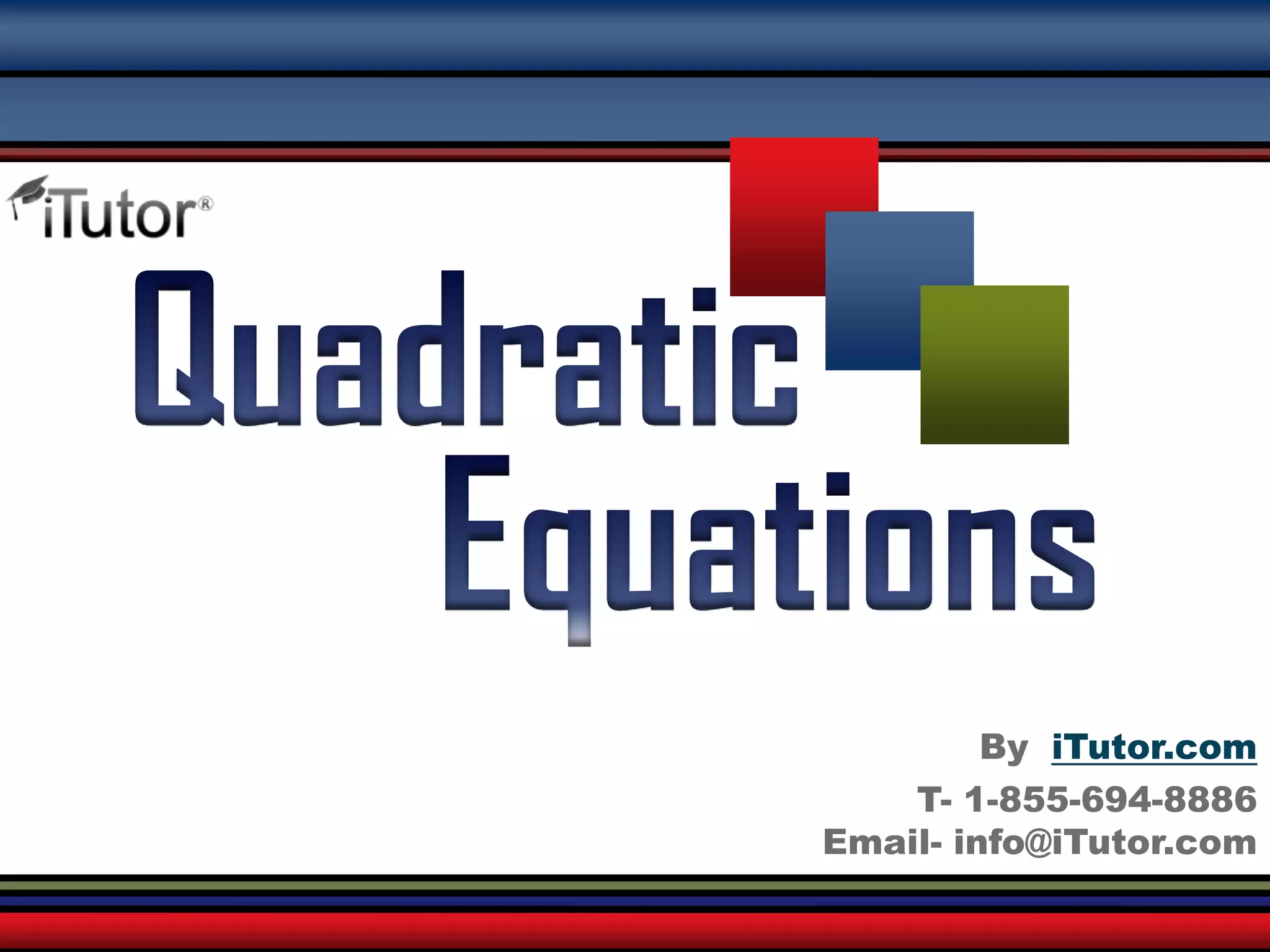 iTutor®

Quadratic Equations

By iTutor.com
T- 1-855-694-8886
Email- info@iTutor.com